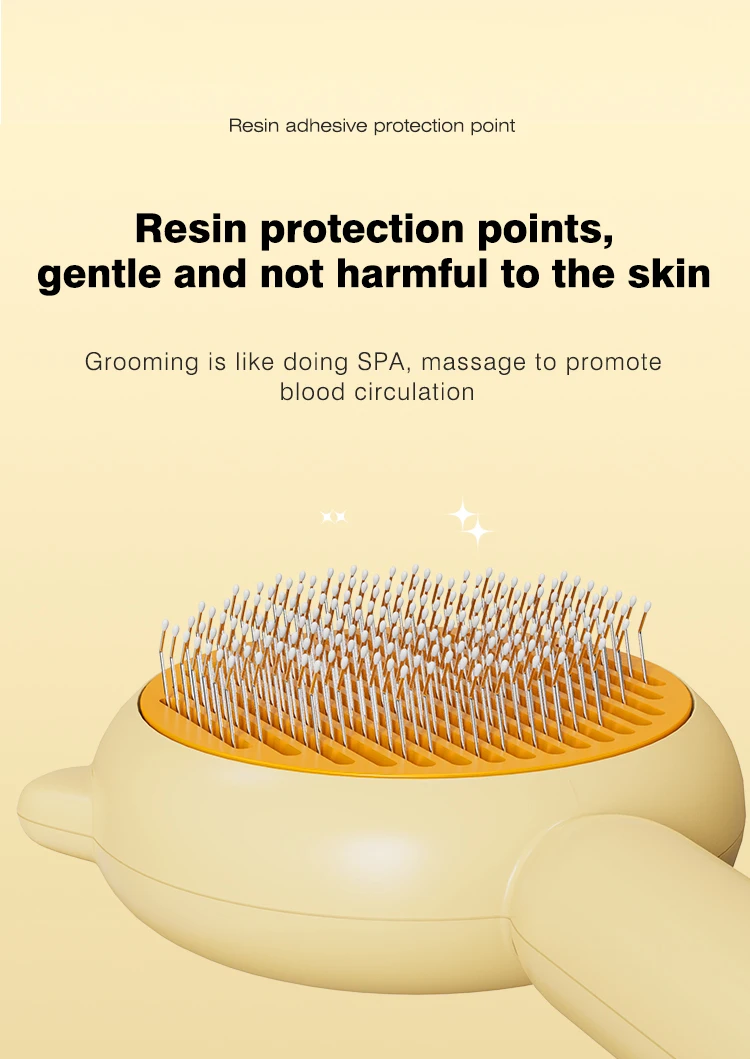 Resin adhesive protection point

Resin protection points, gentle and not harmful to the skin

Grooming is like doing SPA, massage to promote blood circulation